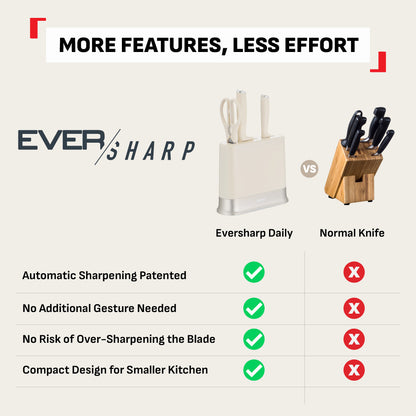 MORE FEATURES, LESS EFFORT

EVER SHARP

VS

| | Eversharp Daily | Normal Knife |
|---|---|---|
| Automatic Sharpening Patented | ✓ | X |
| No Additional Gesture Needed | ✓ | X |
| No Risk of Over-Sharpening the Blade | ✓ | X |
| Compact Design for Smaller Kitchen | ✓ | X |